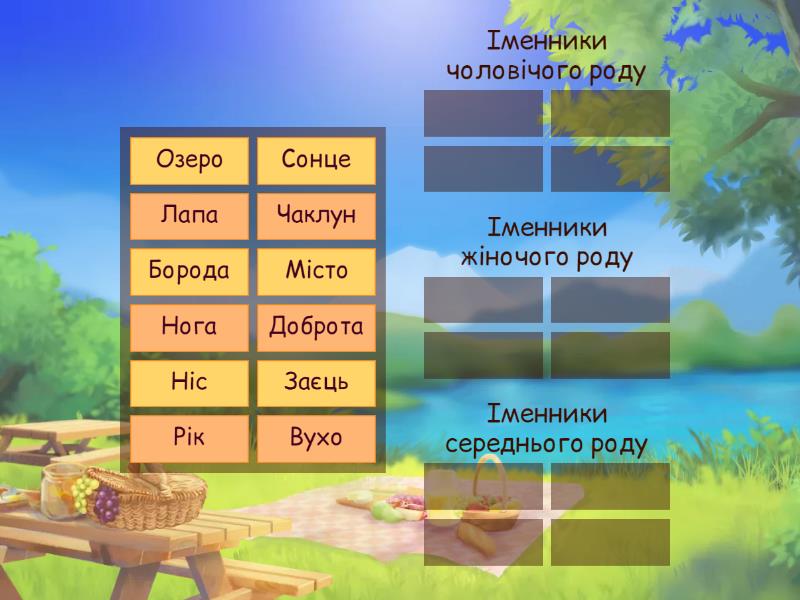 Озеро
Сонце
Лапа
Чаклун
Борода
Місто
Нога
Доброта
Ніс
Заєць
Рік
Вухо

Іменники чоловічого роду

Іменники жіночого роду

Іменники середнього роду